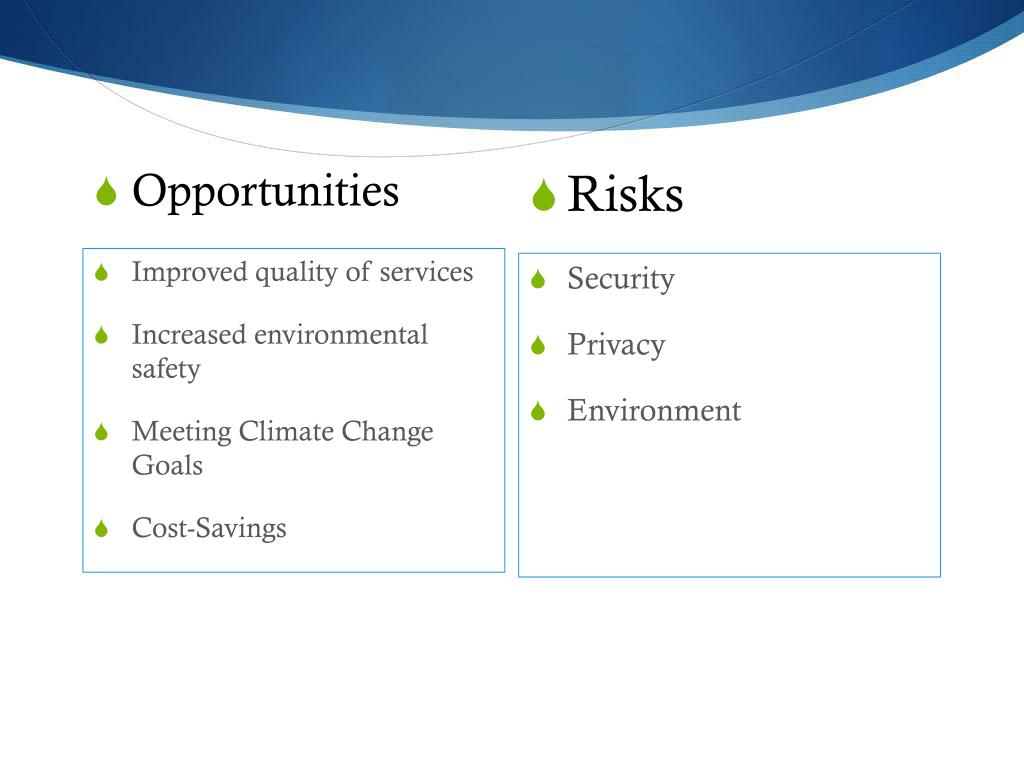 Opportunities

Improved quality of services

Increased environmental safety

Meeting Climate Change Goals

Cost-Savings

Risks

Security

Privacy

Environment